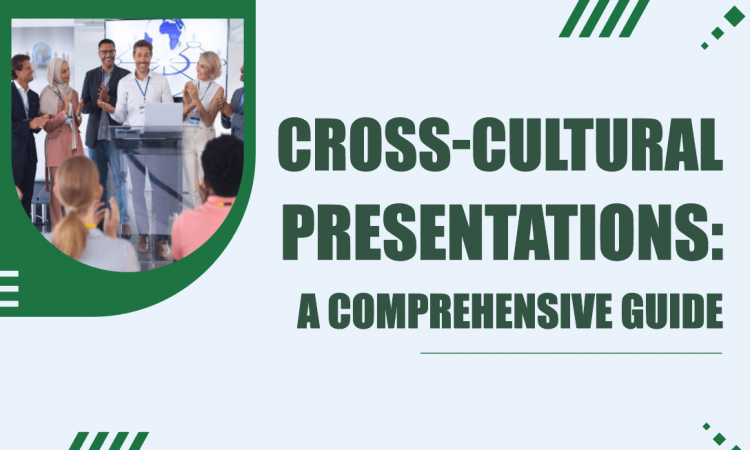 CROSS-CULTURAL PRESENTATIONS: A COMPREHENSIVE GUIDE